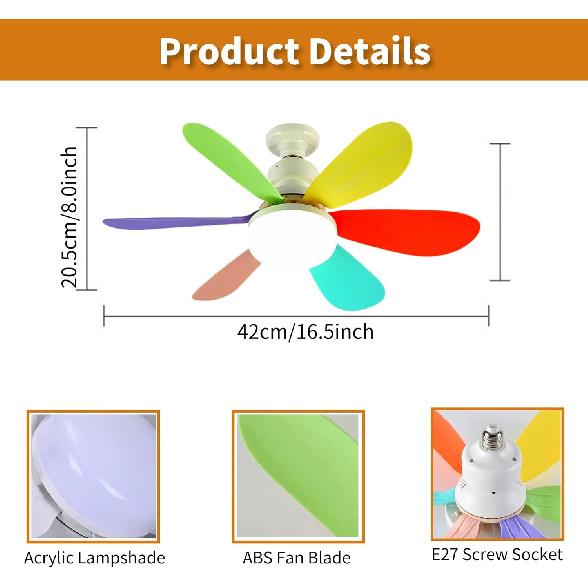 Product Details

20.5cm/8.0inch

42cm/16.5inch

Acrylic Lampshade

ABS Fan Blade

E27 Screw Socket